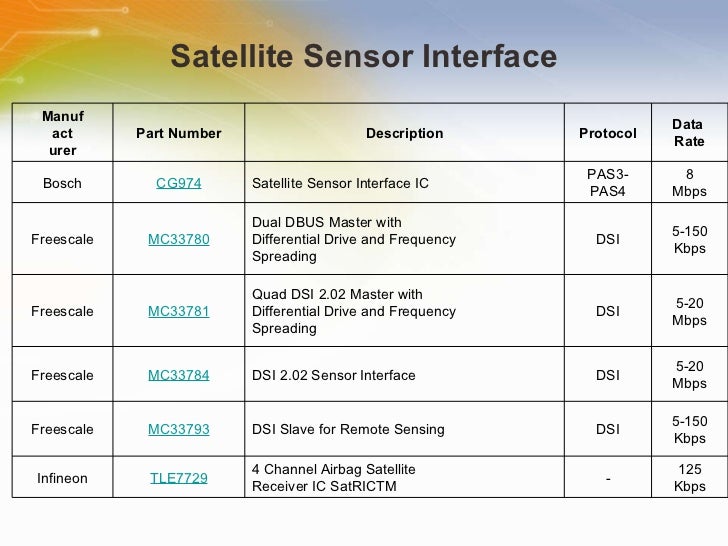 Satellite Sensor Interface

| Manuf act urer | Part Number | Description | Protocol | Data Rate |
|---|---|---|---|---|
| Bosch | CG974 | Satellite Sensor Interface IC | PAS3-PAS4 | 8 Mbps |
| Freescale | MC33780 | Dual DBUS Master with Differential Drive and Frequency Spreading | DSI | 5-150 Kbps |
| Freescale | MC33781 | Quad DSI 2.02 Master with Differential Drive and Frequency Spreading | DSI | 5-20 Mbps |
| Freescale | MC33784 | DSI 2.02 Sensor Interface | DSI | 5-20 Mbps |
| Freescale | MC33793 | DSI Slave for Remote Sensing | DSI | 5-150 Kbps |
| Infineon | TLE7729 | 4 Channel Airbag Satellite Receiver IC SatRICTM | - | 125 Kbps |